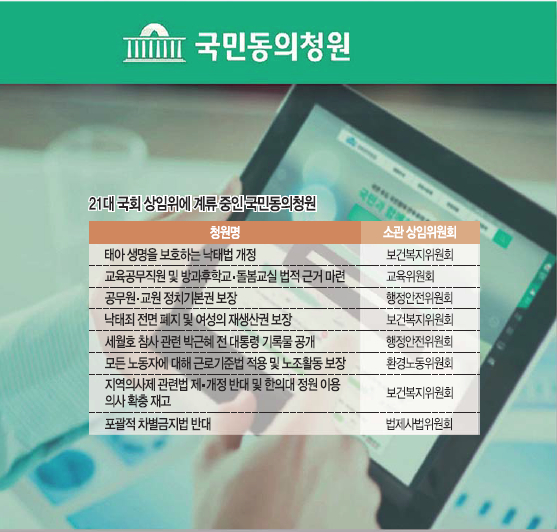 국민동의청원

21대 국회 상임위에 계류 중인 국민동의청원

| 청원명 | 소관 상임위원회 |
|---|---|
| 태아 생명을 보호하는 낙태법 개정 | 보건복지위원회 |
| 교육공무직원 및 방과후학교·돌봄교실 법적 근거 마련 | 교육위원회 |
| 공무원·교원 정치기본권 보장 | 행정안전위원회 |
| 낙태죄 전면 폐지 및 여성의 재생산권 보장 | 보건복지위원회 |
| 세월호 참사 관련 박근혜 전 대통령 기록물 공개 | 행정안전위원회 |
| 모든 노동자에 대해 근로기준법 적용 및 노조활동 보장 | 환경노동위원회 |
| 지역의사제 관련법 제·개정 반대 및 한의대 정원 이용 의사 확충 재고 | 보건복지위원회 |
| 포괄적 차별금지법 반대 | 법제사법위원회 |